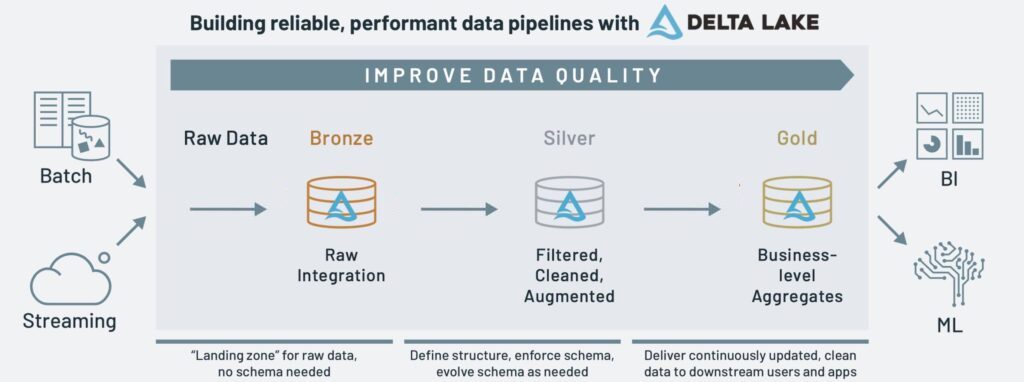 Building reliable, performant data pipelines with DELTA LAKE

IMPROVE DATA QUALITY

Batch

Streaming

Raw Data

Bronze

Raw Integration

Silver

Filtered, Cleaned, Augmented

Gold

Business-level Aggregates

BI

ML

"Landing zone" for raw data, no schema needed

Define structure, enforce schema, evolve schema as needed

Deliver continuously updated, clean data to downstream users and apps